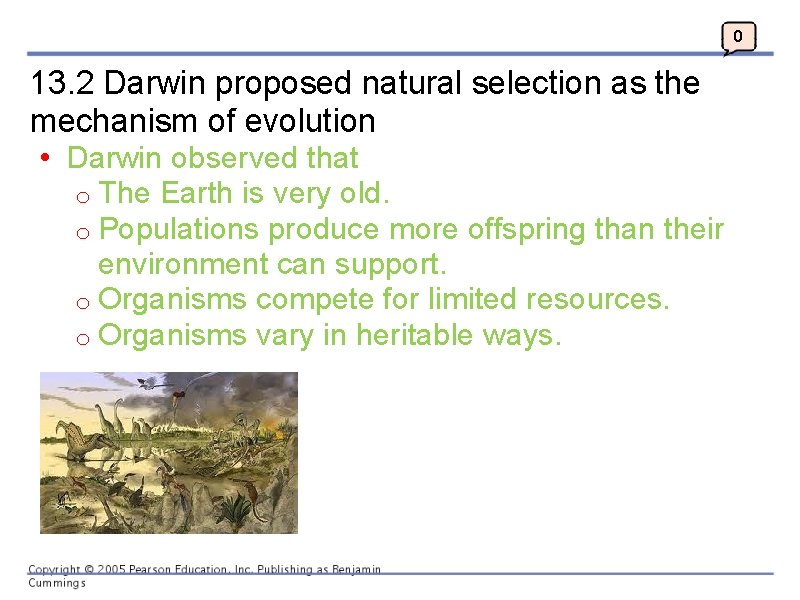 0

13.2 Darwin proposed natural selection as the mechanism of evolution

• Darwin observed that
 o The Earth is very old.
 o Populations produce more offspring than their environment can support.
 o Organisms compete for limited resources.
 o Organisms vary in heritable ways.

Copyright © 2005 Pearson Education, Inc. Publishing as Benjamin Cummings